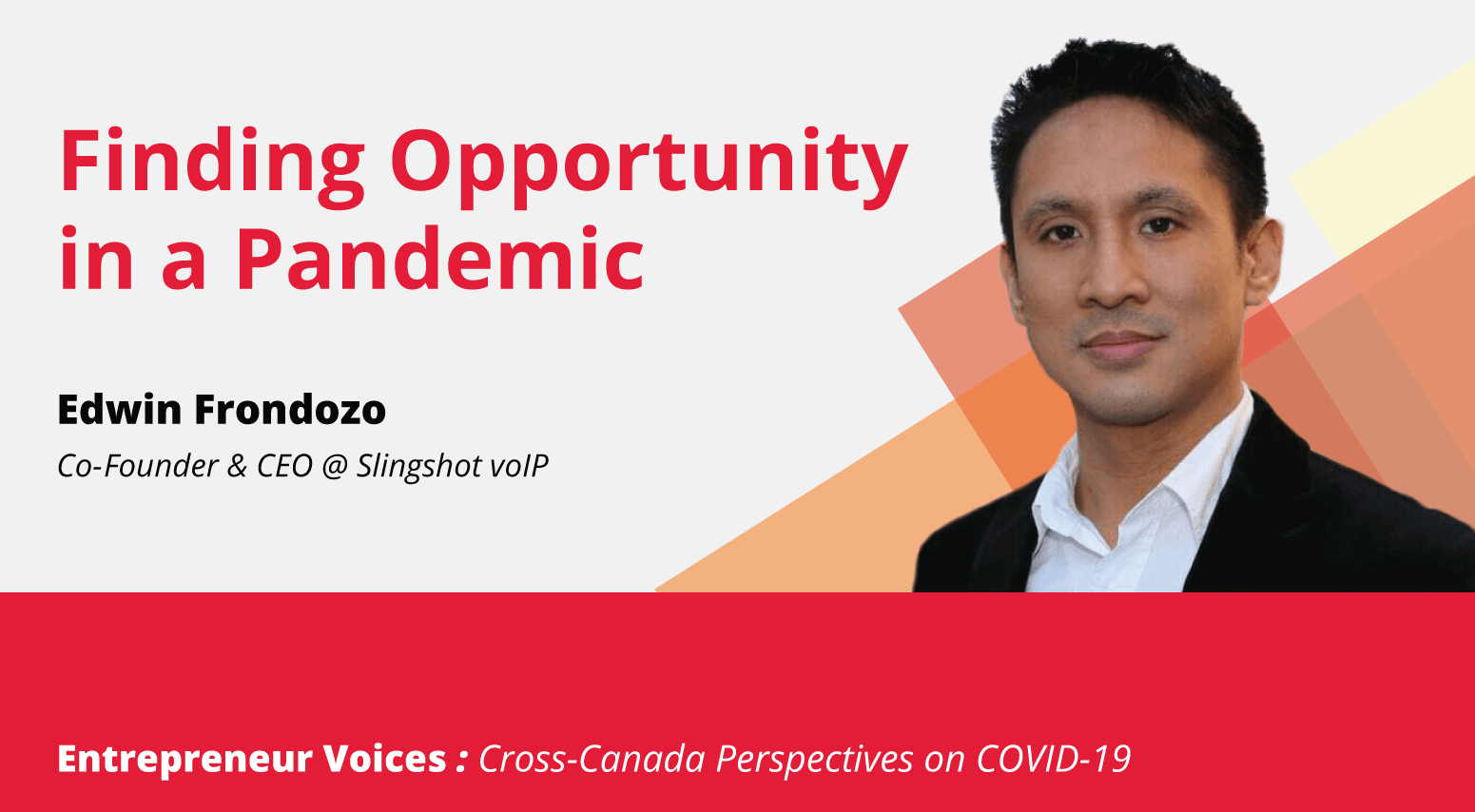 Finding Opportunity in a Pandemic

Edwin Frondozo

Co-Founder & CEO @ Slingshot voIP

Entrepreneur Voices : Cross-Canada Perspectives on COVID-19